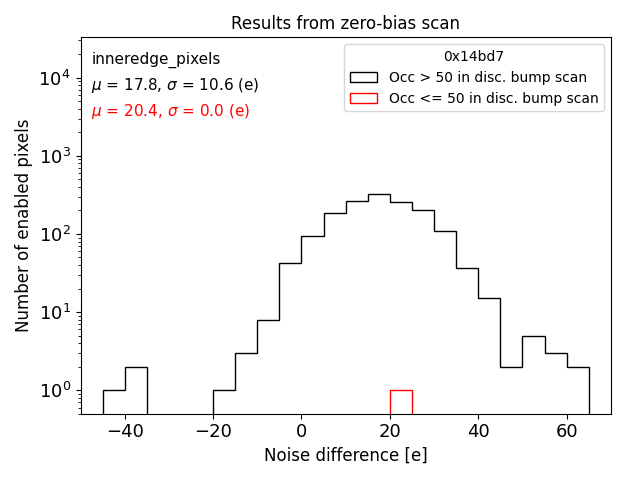 Results from zero-bias scan

inneredge_pixels
$\mu$ = 17.8, $\sigma$ = 10.6 (e)
$\mu$ = 20.4, $\sigma$ = 0.0 (e)

0x14bd7
Occ > 50 in disc. bump scan
Occ <= 50 in disc. bump scan

Number of enabled pixels

$10^4$
$10^3$
$10^2$
$10^1$
$10^0$

−40
−20
0
20
40
60

Noise difference [e]